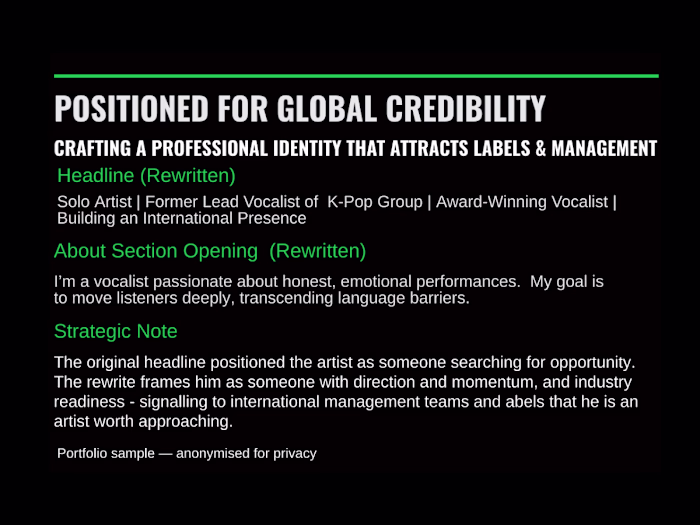 POSITIONED FOR GLOBAL CREDIBILITY

CRAFTING A PROFESSIONAL IDENTITY THAT ATTRACTS LABELS & MANAGEMENT

Headline (Rewritten)

Solo Artist | Former Lead Vocalist of K-Pop Group | Award-Winning Vocalist | Building an International Presence

About Section Opening (Rewritten)

I'm a vocalist passionate about honest, emotional performances. My goal is to move listeners deeply, transcending language barriers.

Strategic Note

The original headline positioned the artist as someone searching for opportunity. The rewrite frames him as someone with direction and momentum, and industry readiness - signalling to international management teams and abels that he is an artist worth approaching.

Portfolio sample — anonymised for privacy